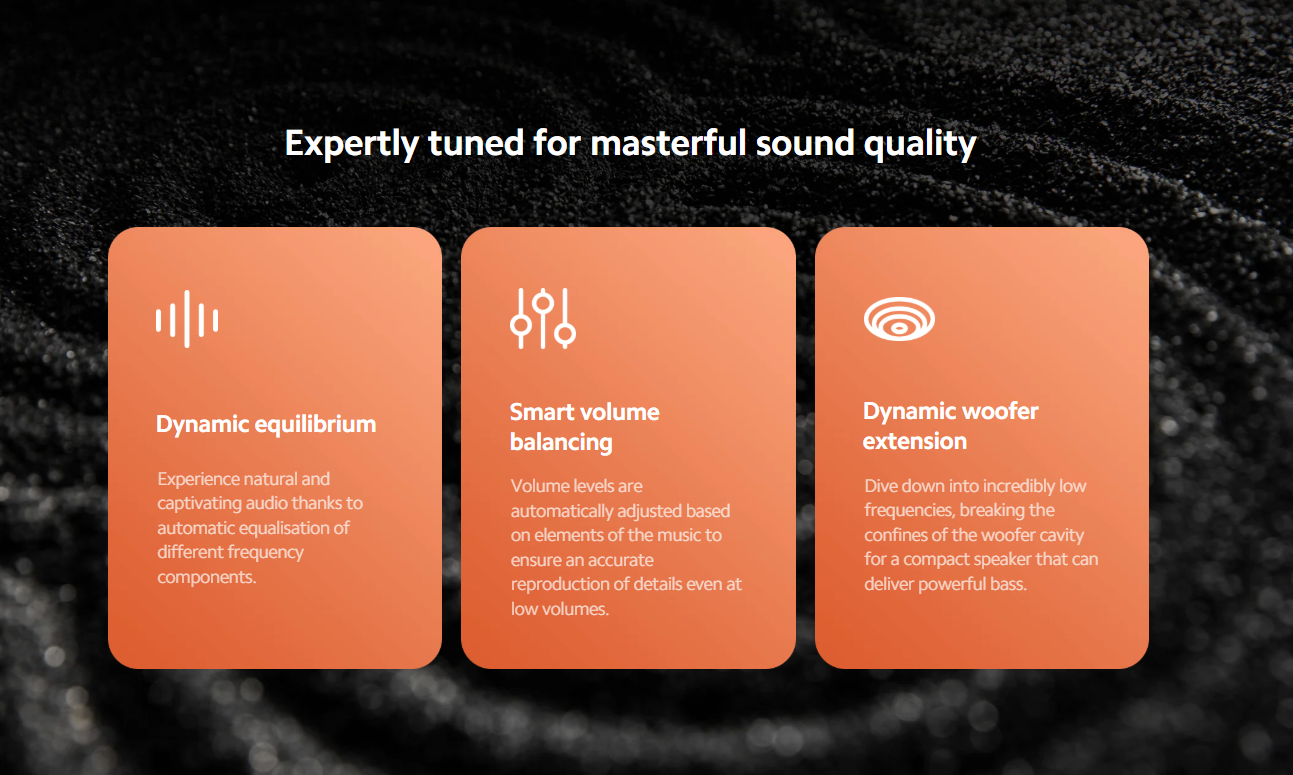 Expertly tuned for masterful sound quality

Dynamic equilibrium

Experience natural and captivating audio thanks to automatic equalisation of different frequency components.

Smart volume balancing

Volume levels are automatically adjusted based on elements of the music to ensure an accurate reproduction of details even at low volumes.

Dynamic woofer extension

Dive down into incredibly low frequencies, breaking the confines of the woofer cavity for a compact speaker that can deliver powerful bass.